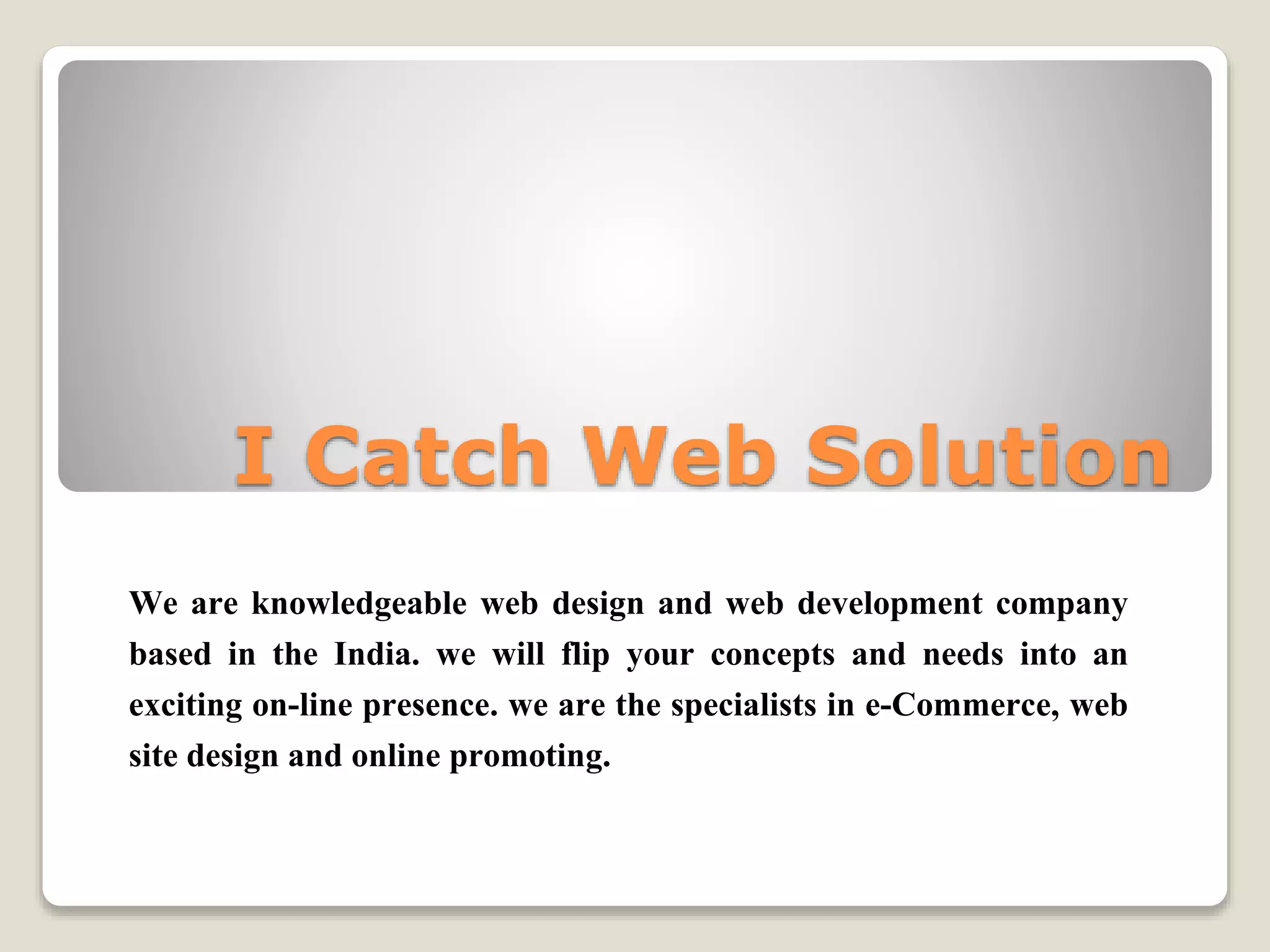 I Catch Web Solution

We are knowledgeable web design and web development company based in the India. we will flip your concepts and needs into an exciting on-line presence. we are the specialists in e-Commerce, web site design and online promoting.